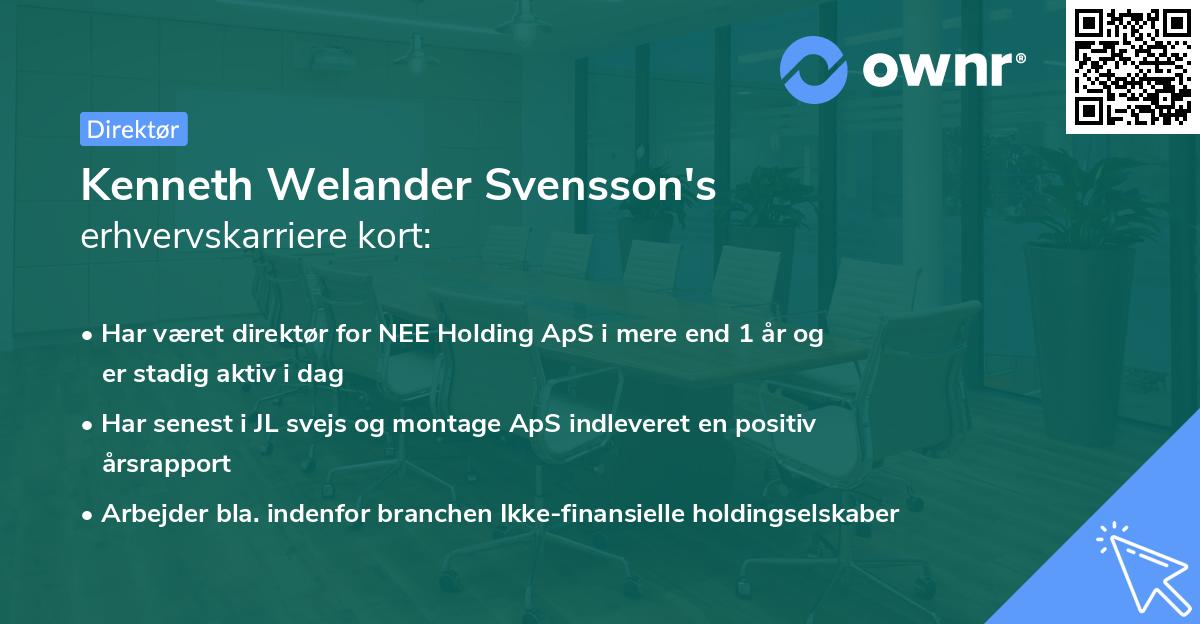 ownr®

Direktør

Kenneth Welander Svensson's
erhvervskarriere kort:

• Har været direktør for NEE Holding ApS i mere end 1 år og er stadig aktiv i dag

• Har senest i JL svejs og montage ApS indleveret en positiv årsrapport

• Arbejder bla. indenfor branchen Ikke-finansielle holdingselskaber